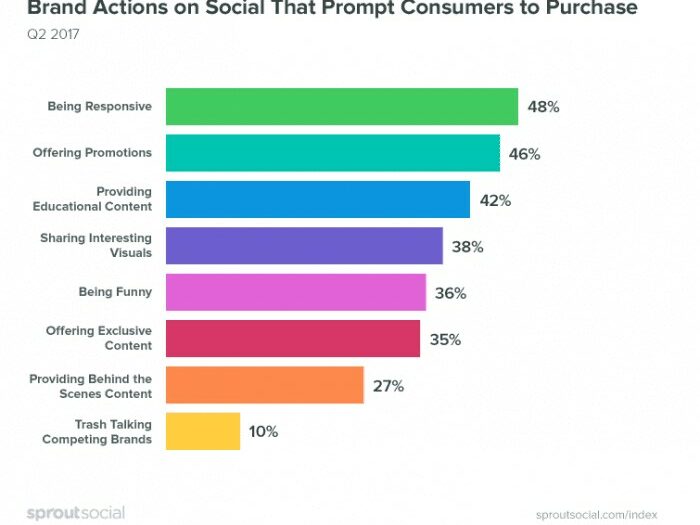 Brand Actions on Social That Prompt Consumers to Purchase
Q2 2017

Being Responsive 48%
Offering Promotions 46%
Providing Educational Content 42%
Sharing Interesting Visuals 38%
Being Funny 36%
Offering Exclusive Content 35%
Providing Behind the Scenes Content 27%
Trash Talking Competing Brands 10%

sproutsocial
sproutsocial.com/index